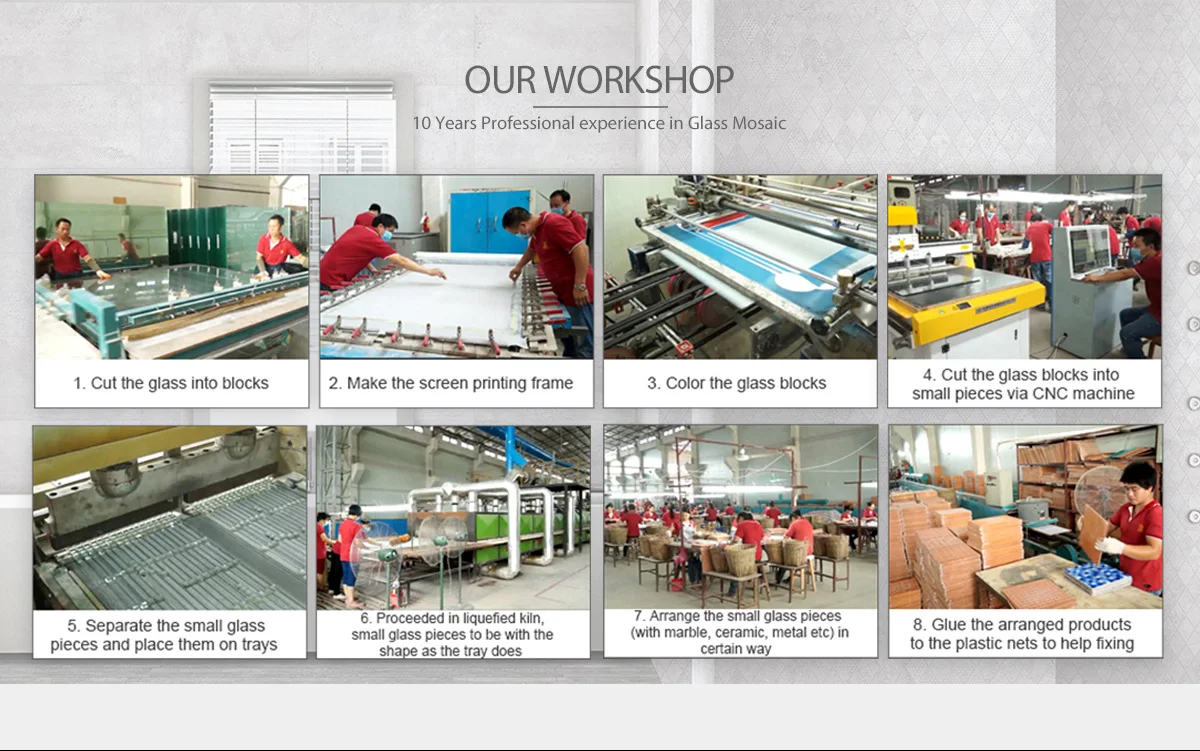 OUR WORKSHOP

10 Years Professional experience in Glass Mosaic

1. Cut the glass into blocks

2. Make the screen printing frame

3. Color the glass blocks

4. Cut the glass blocks into small pieces via CNC machine

5. Separate the small glass pieces and place them on trays

6. Proceeded in liquefied kiln, small glass pieces to be with the shape as the tray does

7. Arrange the small glass pieces (with marble, ceramic, metal etc) in certain way

8. Glue the arranged products to the plastic nets to help fixing